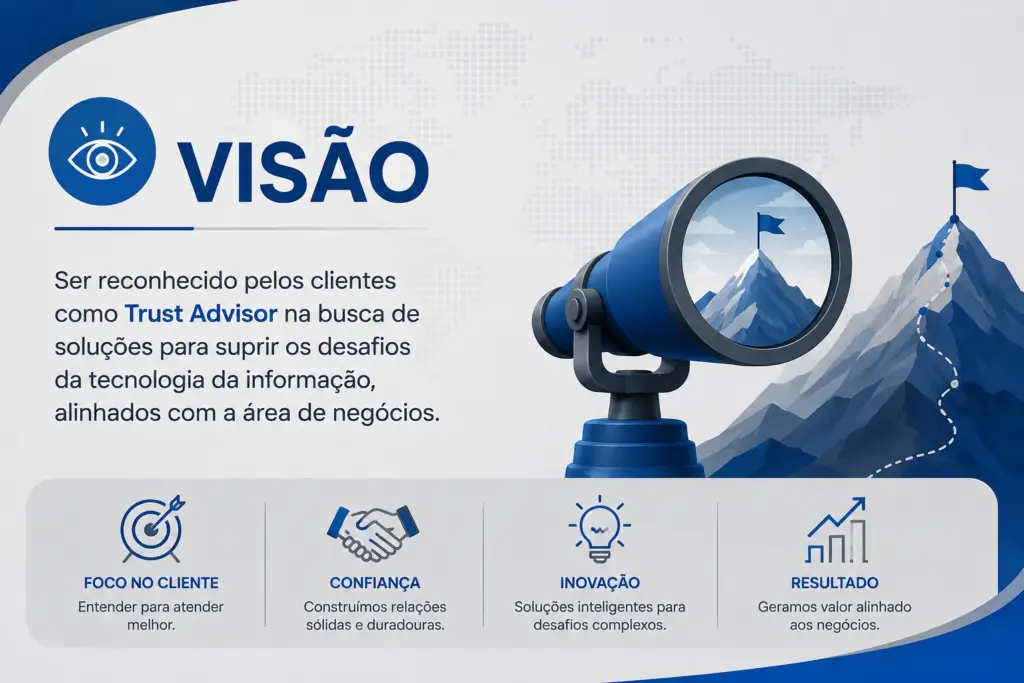 VISÃO

Ser reconhecido pelos clientes como Trust Advisor na busca de soluções para suprir os desafios da tecnologia da informação, alinhados com a área de negócios.

FOCO NO CLIENTE
Entender para atender melhor.

CONFIANÇA
Construímos relações sólidas e duradouras.

INOVAÇÃO
Soluções inteligentes para desafios complexos.

RESULTADO
Geramos valor alinhado aos negócios.